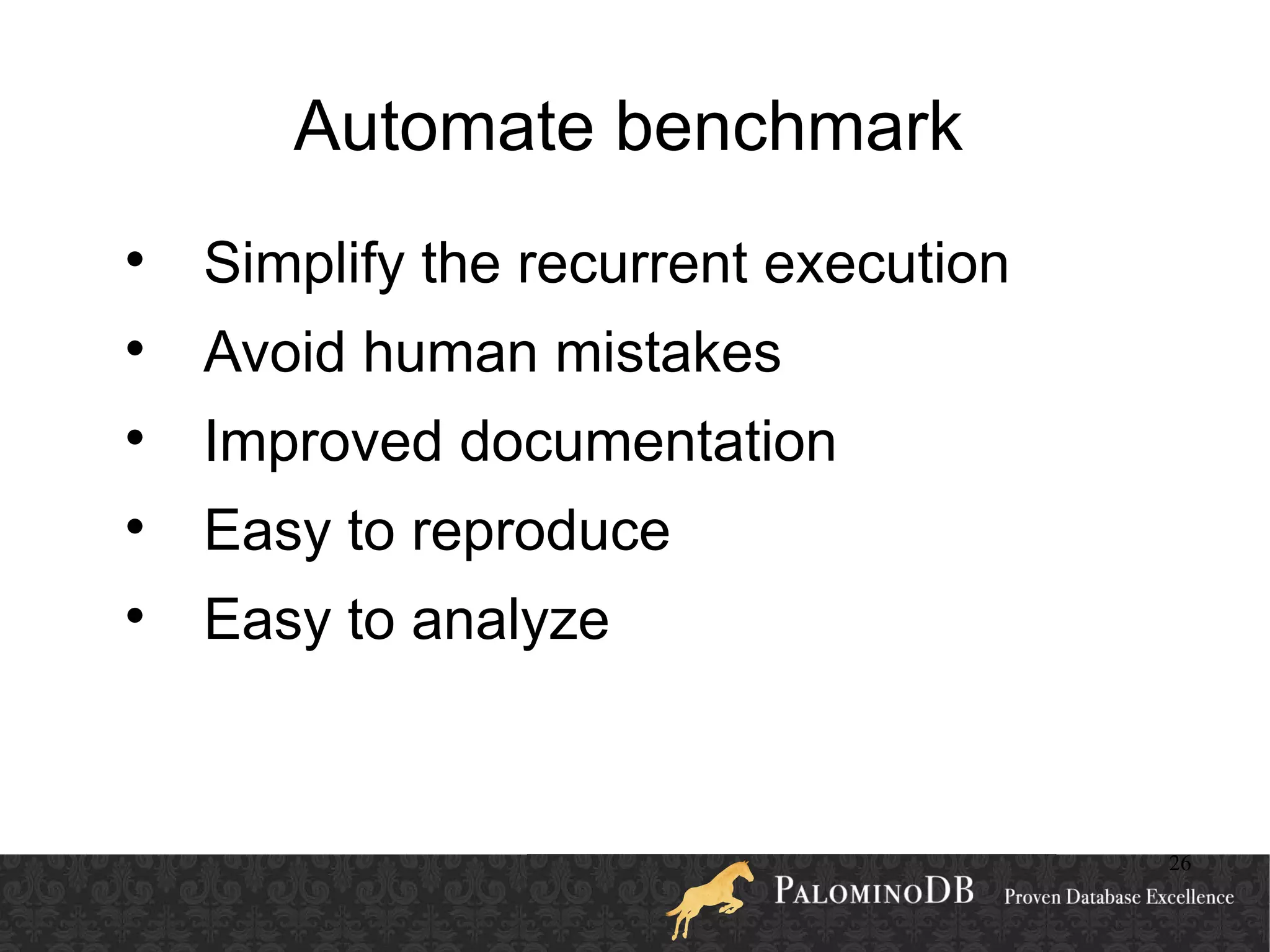 Automate benchmark

• Simplify the recurrent execution
• Avoid human mistakes
• Improved documentation
• Easy to reproduce
• Easy to analyze

26

PALOMINODB Proven Database Excellence